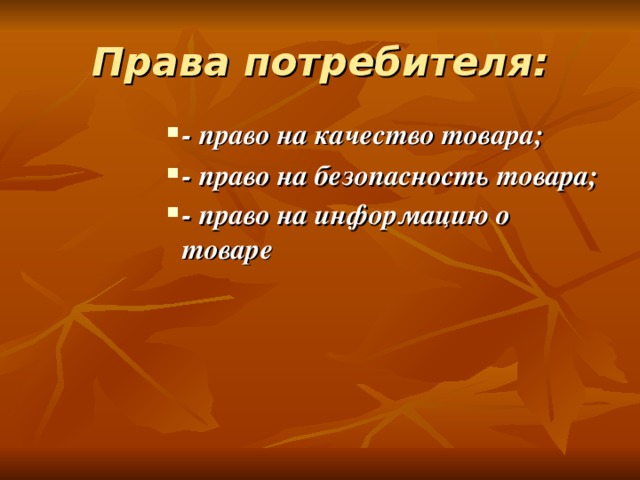 Права потребителя:

- право на качество товара;
- право на безопасность товара;
- право на информацию о товаре